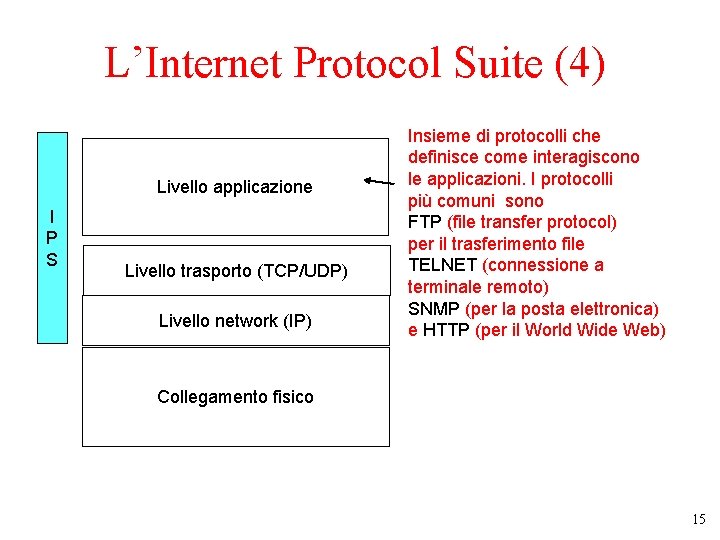 L'Internet Protocol Suite (4)

I
P
S

Livello applicazione

Livello trasporto (TCP/UDP)

Livello network (IP)

Collegamento fisico

Insieme di protocolli che definisce come interagiscono le applicazioni. I protocolli più comuni sono FTP (file transfer protocol) per il trasferimento file TELNET (connessione a terminale remoto) SNMP (per la posta elettronica) e HTTP (per il World Wide Web)

15